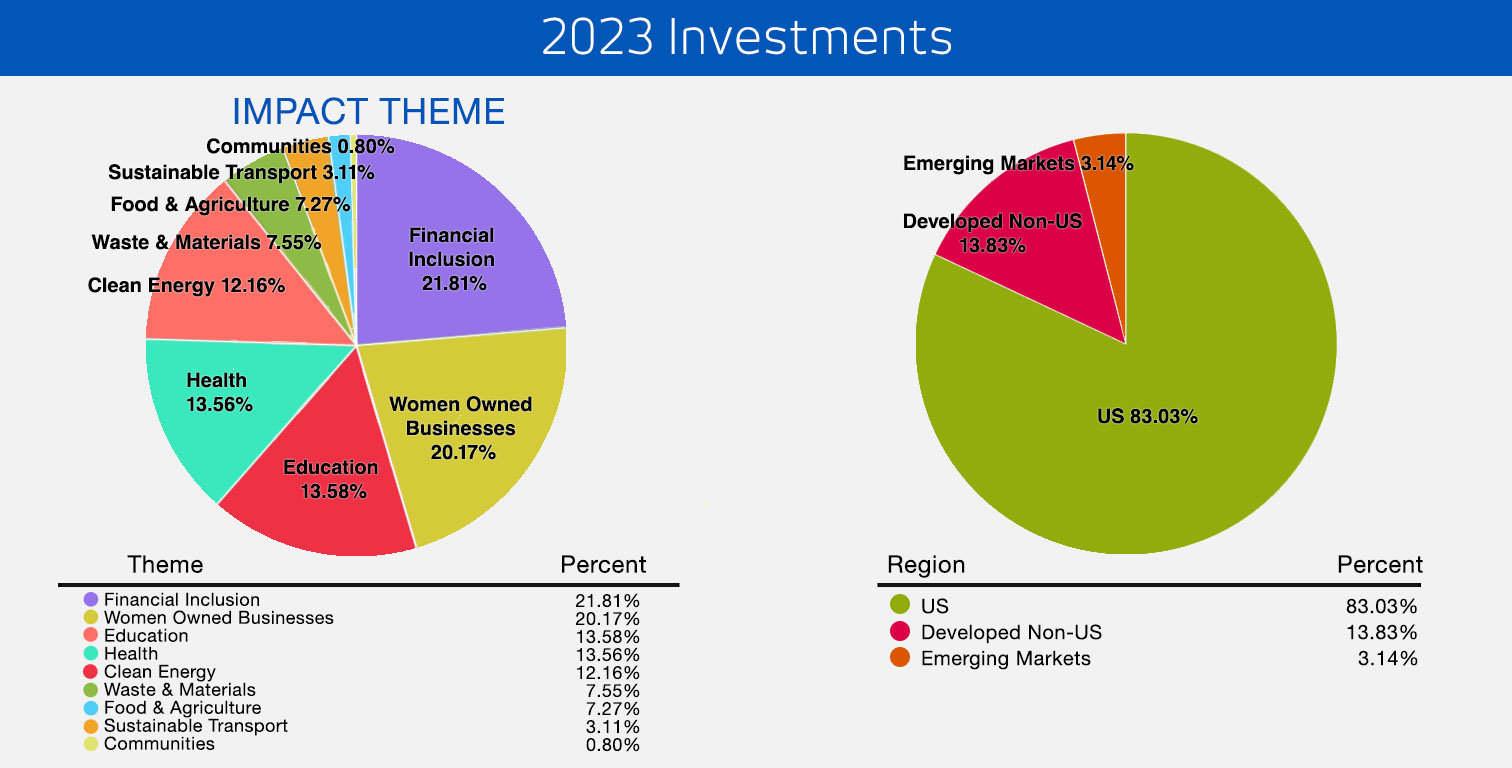 2023 Investments

IMPACT THEME

Communities 0.80%
Sustainable Transport 3.11%
Food & Agriculture 7.27%
Waste & Materials 7.55%
Clean Energy 12.16%
Financial Inclusion 21.81%
Health 13.56%
Women Owned Businesses 20.17%
Education 13.58%

| Theme | Percent |
|---|---|
| Financial Inclusion | 21.81% |
| Women Owned Businesses | 20.17% |
| Education | 13.58% |
| Health | 13.56% |
| Clean Energy | 12.16% |
| Waste & Materials | 7.55% |
| Food & Agriculture | 7.27% |
| Sustainable Transport | 3.11% |
| Communities | 0.80% |

Emerging Markets 3.14%
Developed Non-US 13.83%
US 83.03%

| Region | Percent |
|---|---|
| US | 83.03% |
| Developed Non-US | 13.83% |
| Emerging Markets | 3.14% |